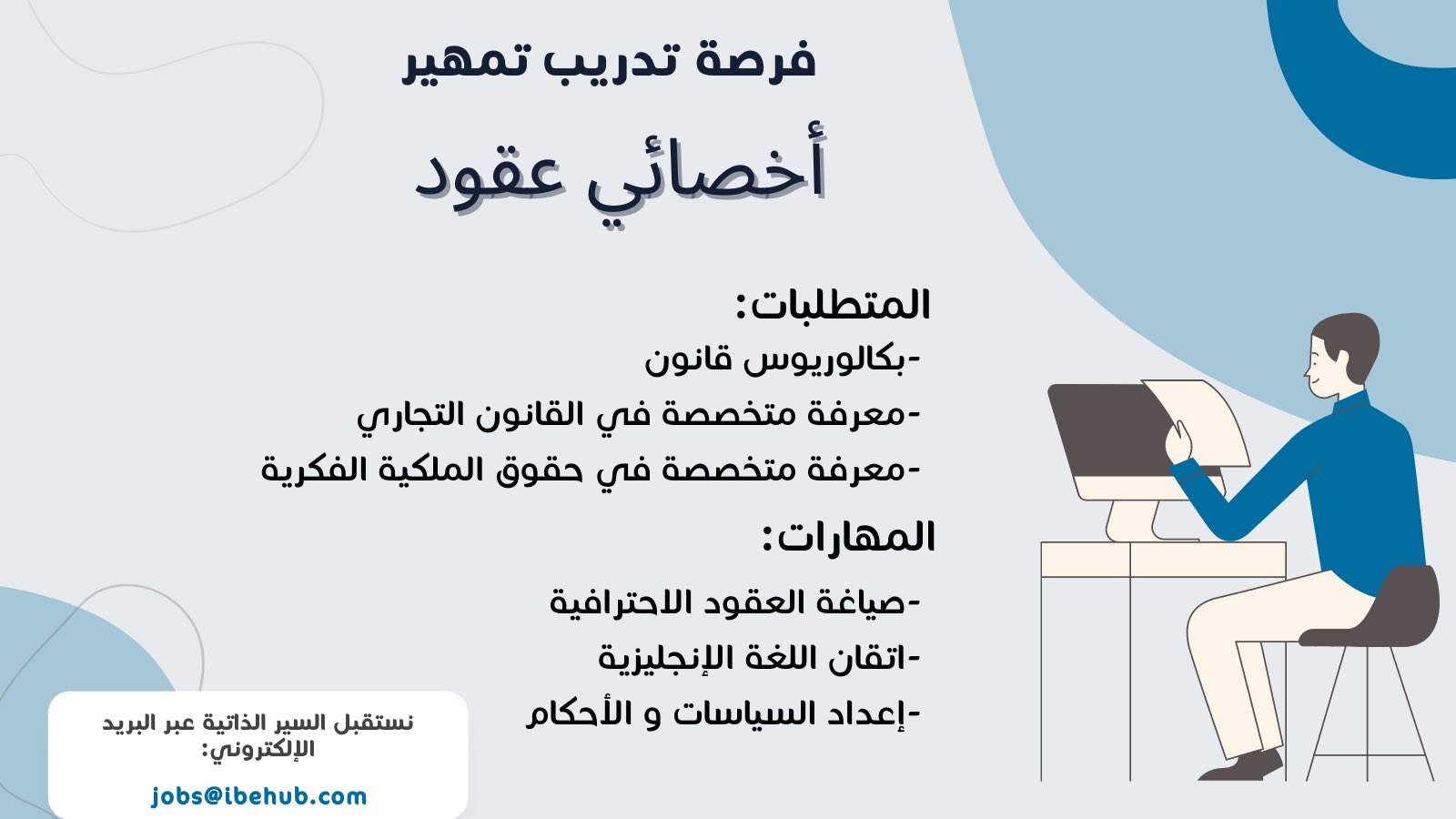 فرصة تدريب تمهير

أخصائي عقود

المتطلبات:
-بكالوريوس قانون
-معرفة متخصصة في القانون التجاري
-معرفة متخصصة في حقوق الملكية الفكرية

المهارات:
-صياغة العقود الاحترافية
-اتقان اللغة الإنجليزية
-إعداد السياسات و الأحكام

نستقبل السير الذاتية عبر البريد الإلكتروني:

jobs@ibehub.com